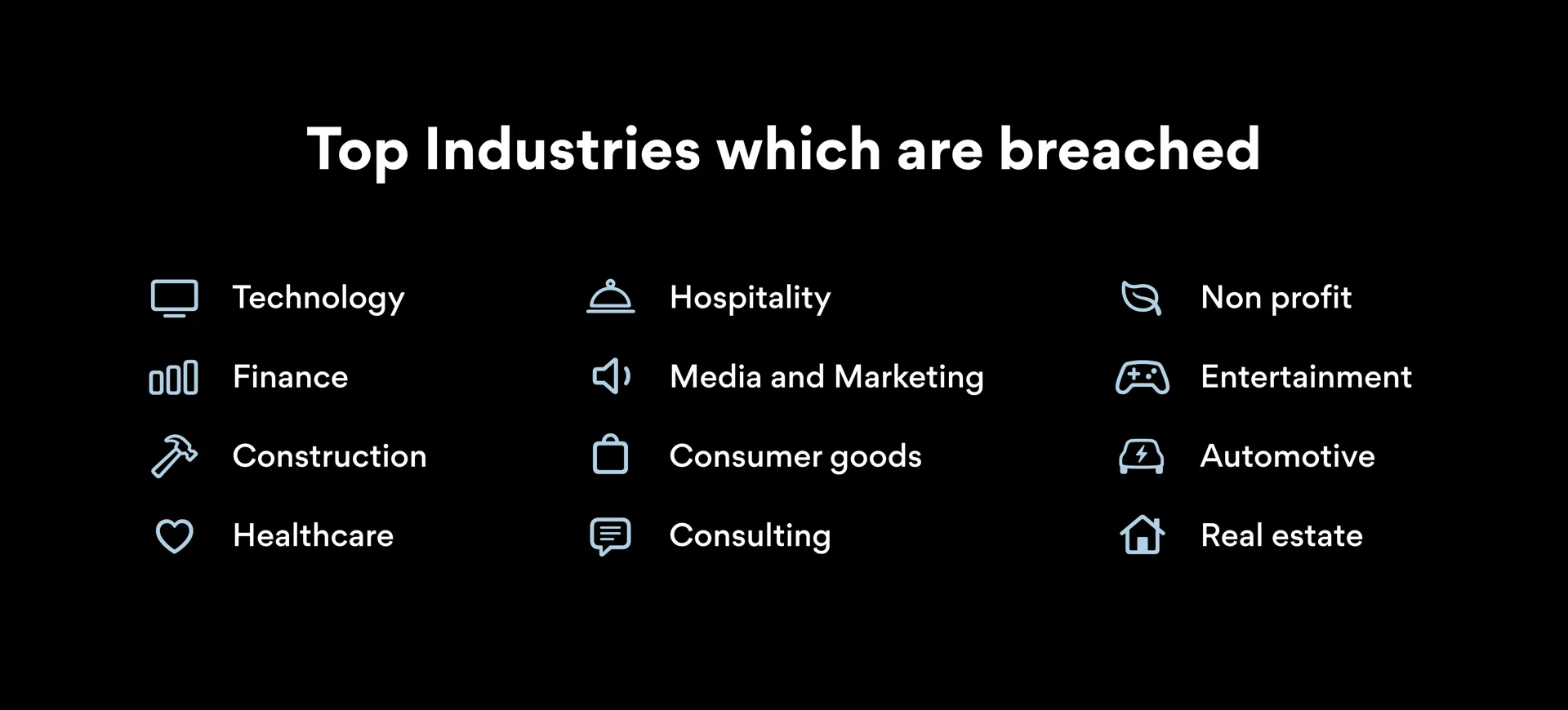 Top Industries which are breached

Technology
Finance
Construction
Healthcare

Hospitality
Media and Marketing
Consumer goods
Consulting

Non profit
Entertainment
Automotive
Real estate